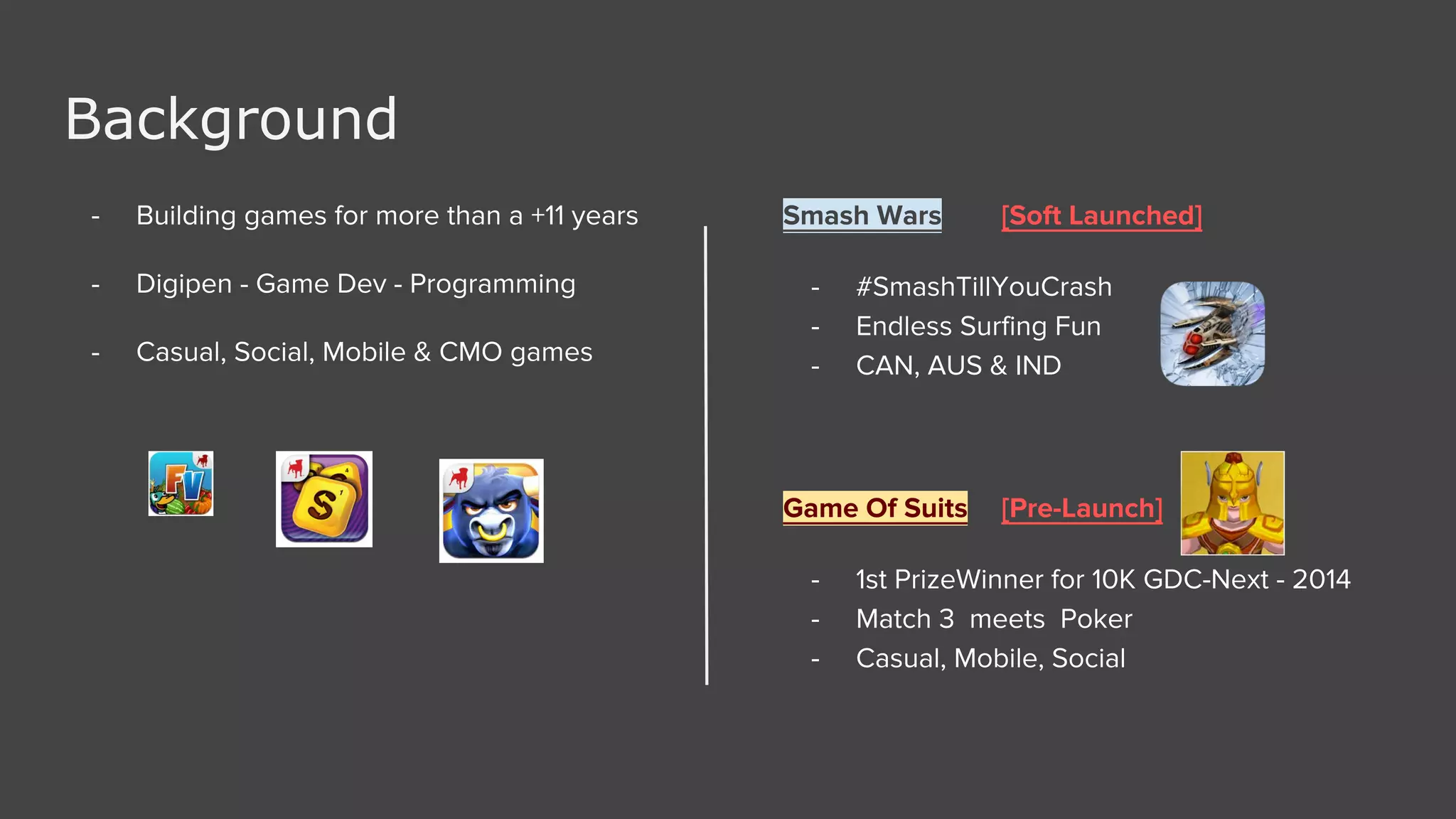 Background

- Building games for more than a +11 years

- Digipen - Game Dev - Programming

- Casual, Social, Mobile & CMO games

FV

S

Smash Wars [Soft Launched]

- #SmashTillYouCrash
- Endless Surfing Fun
- CAN, AUS & IND

Game Of Suits [Pre-Launch]

- 1st PrizeWinner for 10K GDC-Next - 2014
- Match 3 meets Poker
- Casual, Mobile, Social